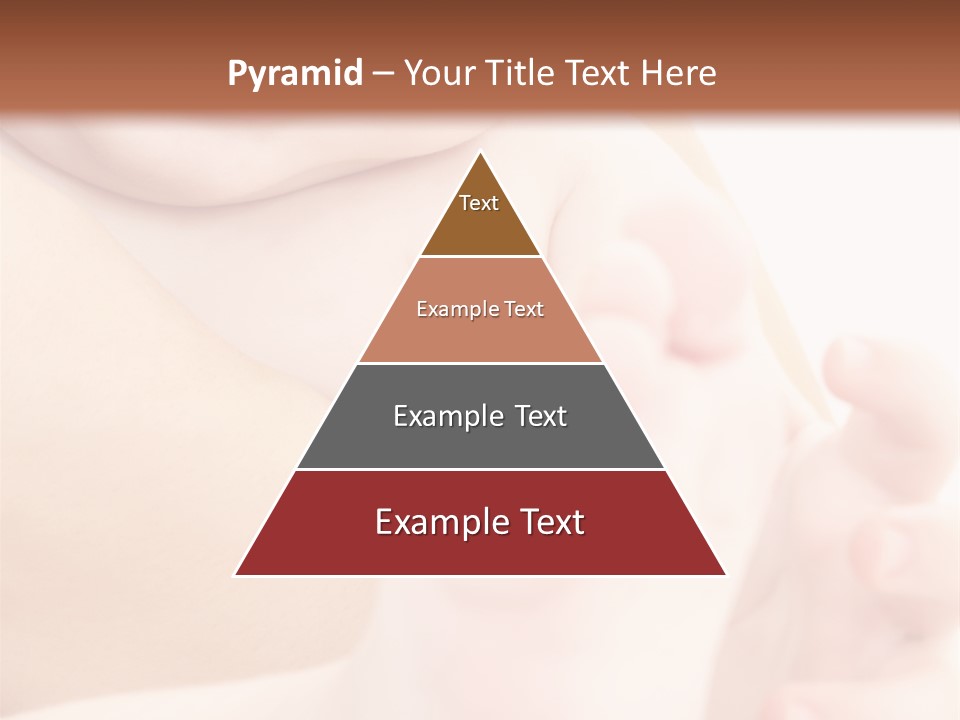 Pyramid – Your Title Text Here

Text

Example Text

Example Text

Example Text